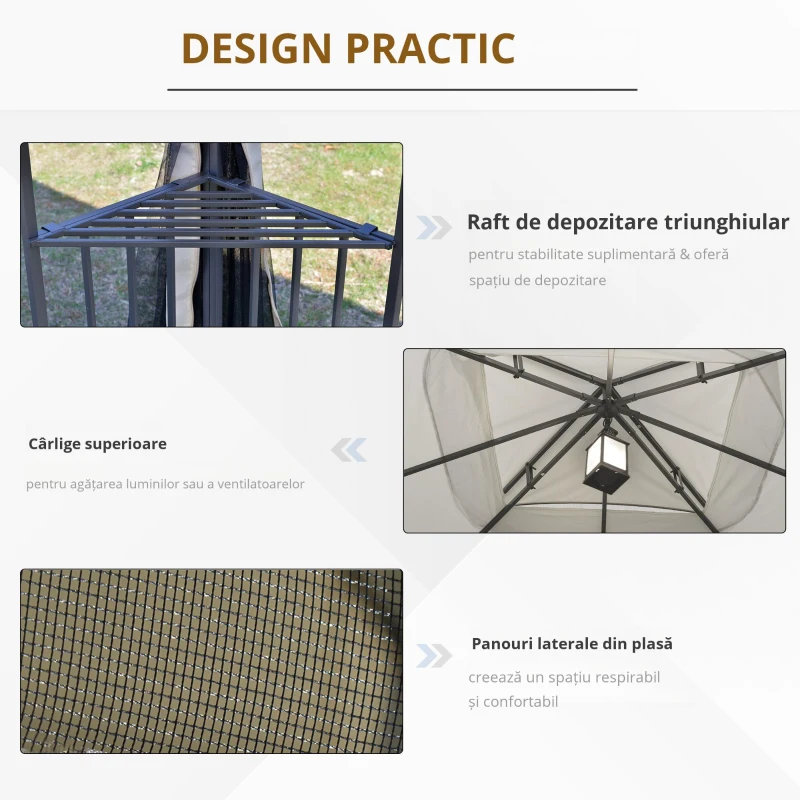 DESIGN PRACTIC

Raft de depozitare triunghiular

pentru stabilitate suplimentară & oferă spațiu de depozitare

Cârlige superioare

pentru agățarea luminilor sau a ventilatoarelor

Panouri laterale din plasă

creează un spațiu respirabil și confortabil